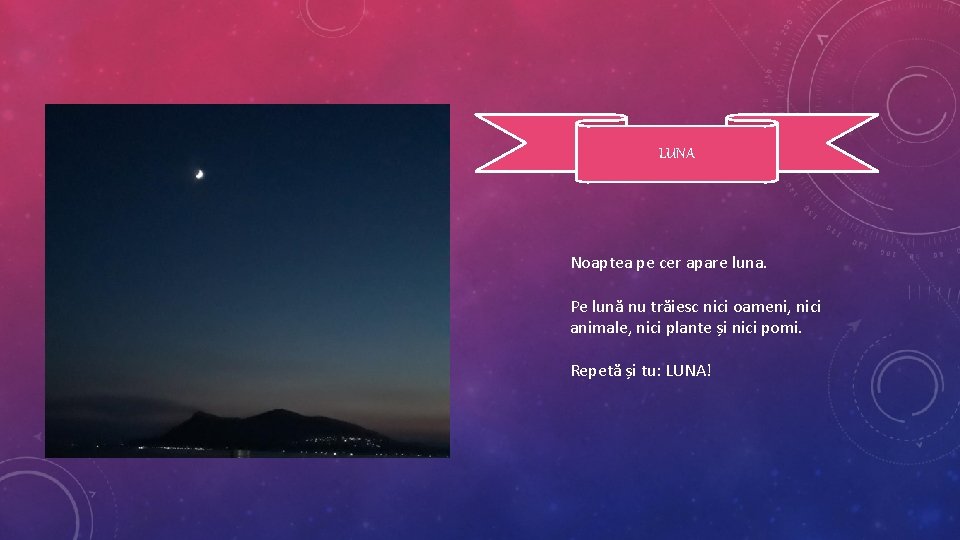 LUNA

Noaptea pe cer apare luna.

Pe lună nu trăiesc nici oameni, nici animale, nici plante și nici pomi.

Repetă și tu: LUNA!